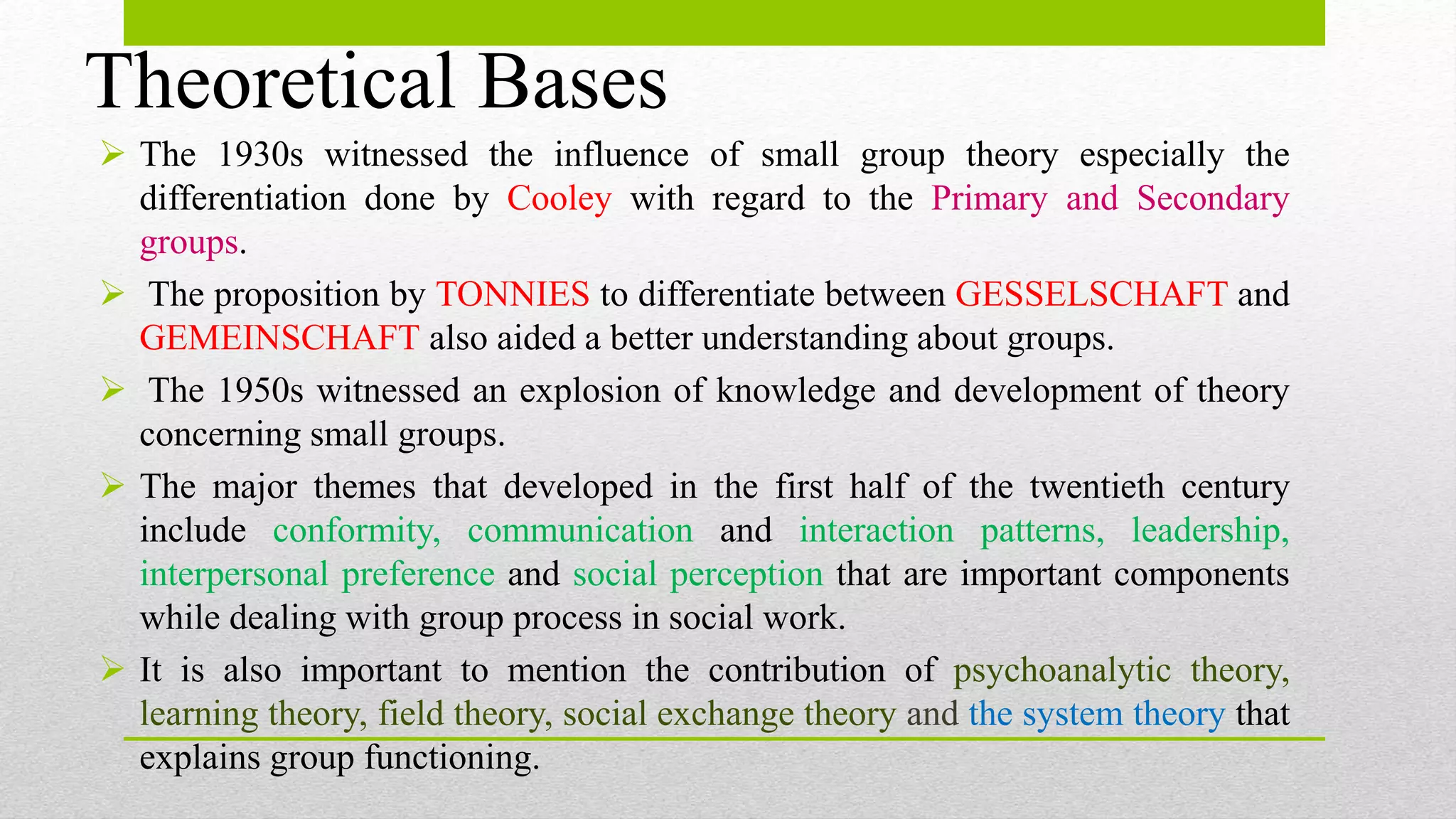 Theoretical Bases

➢ The 1930s witnessed the influence of small group theory especially the differentiation done by Cooley with regard to the Primary and Secondary groups.

➢ The proposition by TONNIES to differentiate between GESSELSCHAFT and GEMEINSCHAFT also aided a better understanding about groups.

➢ The 1950s witnessed an explosion of knowledge and development of theory concerning small groups.

➢ The major themes that developed in the first half of the twentieth century include conformity, communication and interaction patterns, leadership, interpersonal preference and social perception that are important components while dealing with group process in social work.

➢ It is also important to mention the contribution of psychoanalytic theory, learning theory, field theory, social exchange theory and the system theory that explains group functioning.